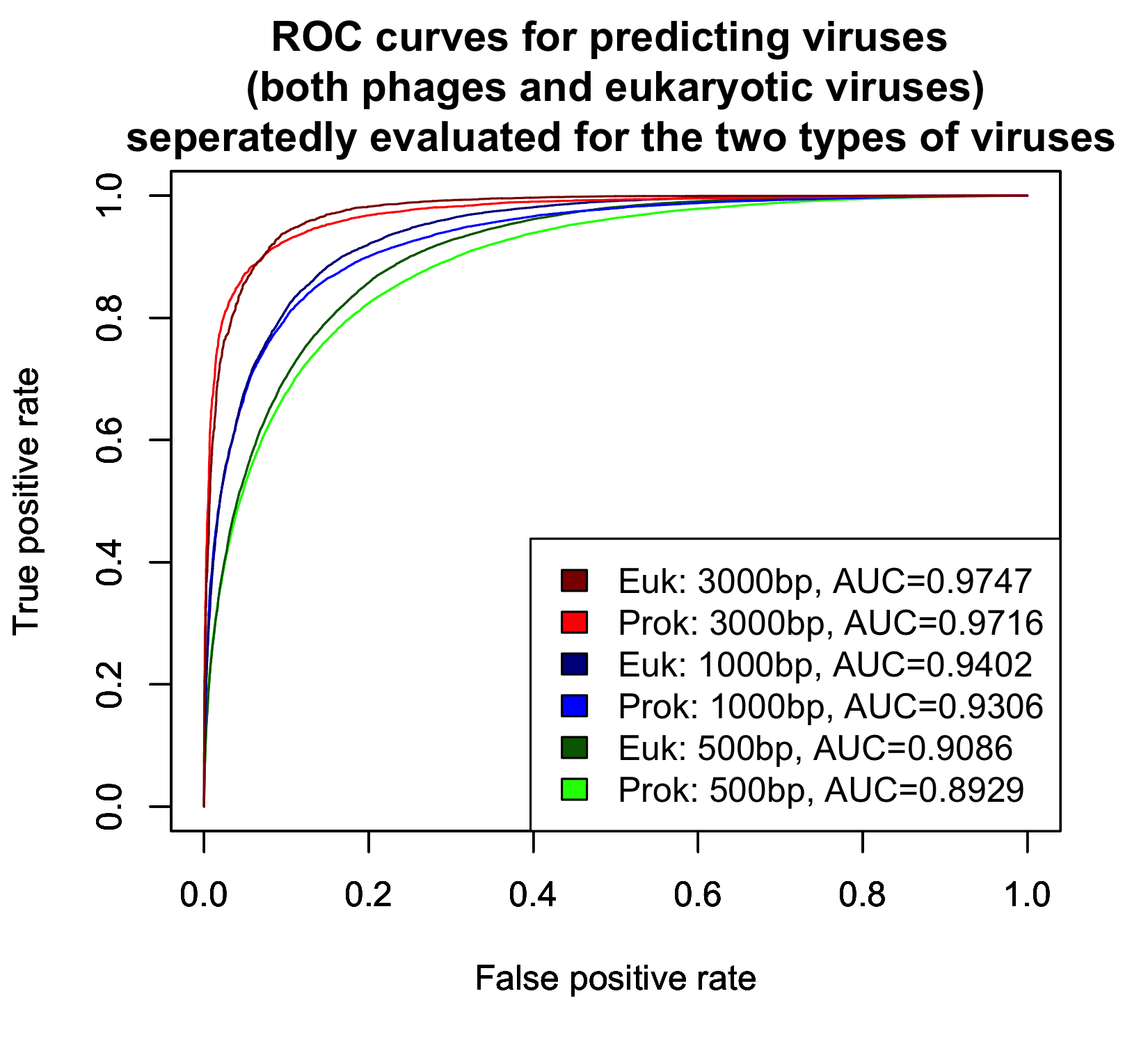 ROC curves for predicting viruses
(both phages and eukaryotic viruses)
seperatedly evaluated for the two types of viruses

True positive rate

1.0
0.8
0.6
0.4
0.2
0.0

Euk: 3000bp, AUC=0.9747
Prok: 3000bp, AUC=0.9716
Euk: 1000bp, AUC=0.9402
Prok: 1000bp, AUC=0.9306
Euk: 500bp, AUC=0.9086
Prok: 500bp, AUC=0.8929

0.0
0.2
0.4
0.6
0.8
1.0

False positive rate